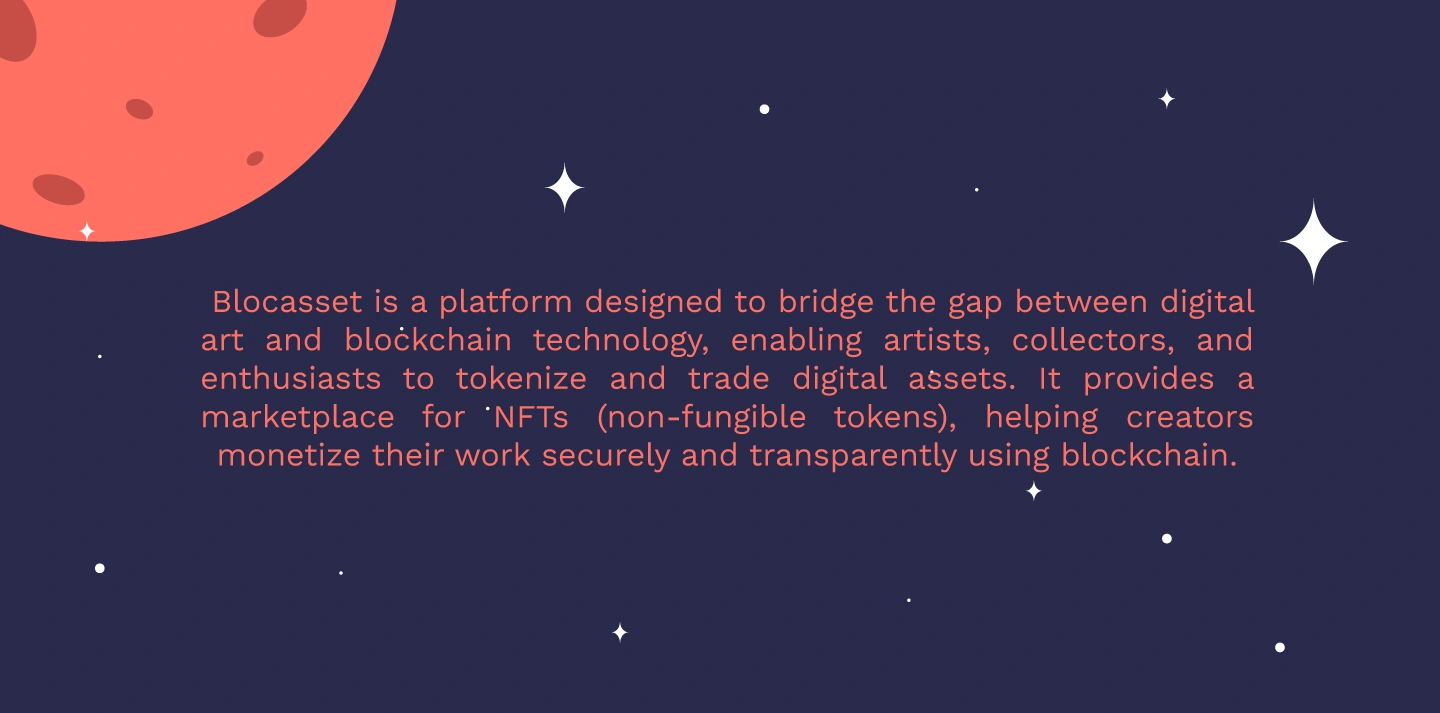 Blocasset is a platform designed to bridge the gap between digital art and blockchain technology, enabling artists, collectors, and enthusiasts to tokenize and trade digital assets. It provides a marketplace for NFTs (non-fungible tokens), helping creators monetize their work securely and transparently using blockchain.